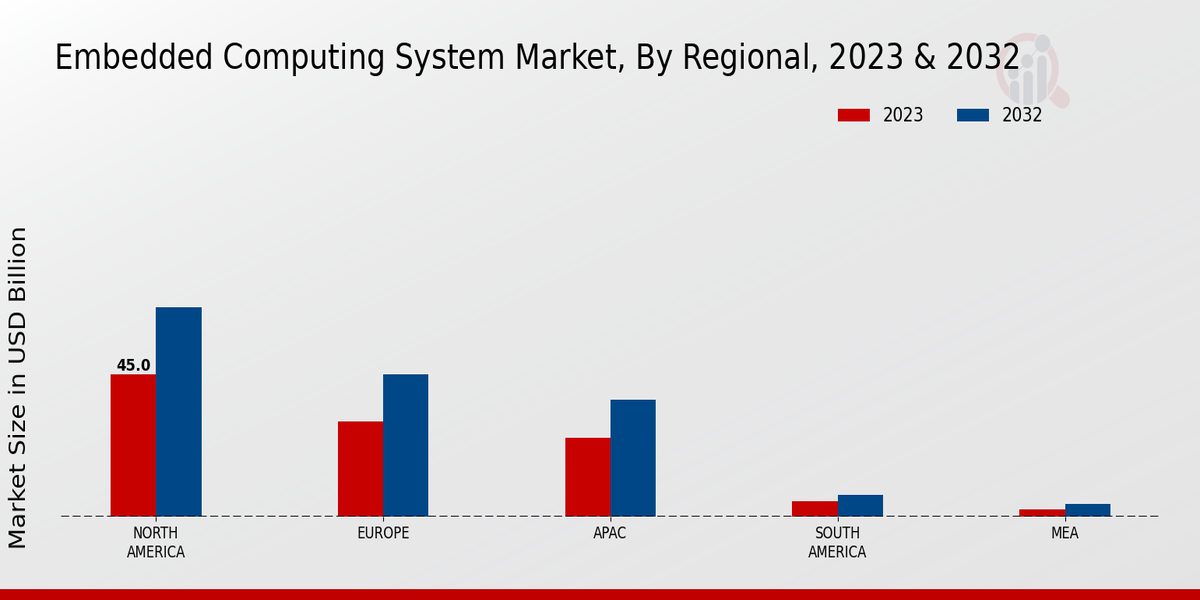 Embedded Computing System Market, By Regional, 2023 & 2032

2023
2032

Market Size in USD Billion

45.0

NORTH AMERICA
EUROPE
APAC
SOUTH AMERICA
MEA